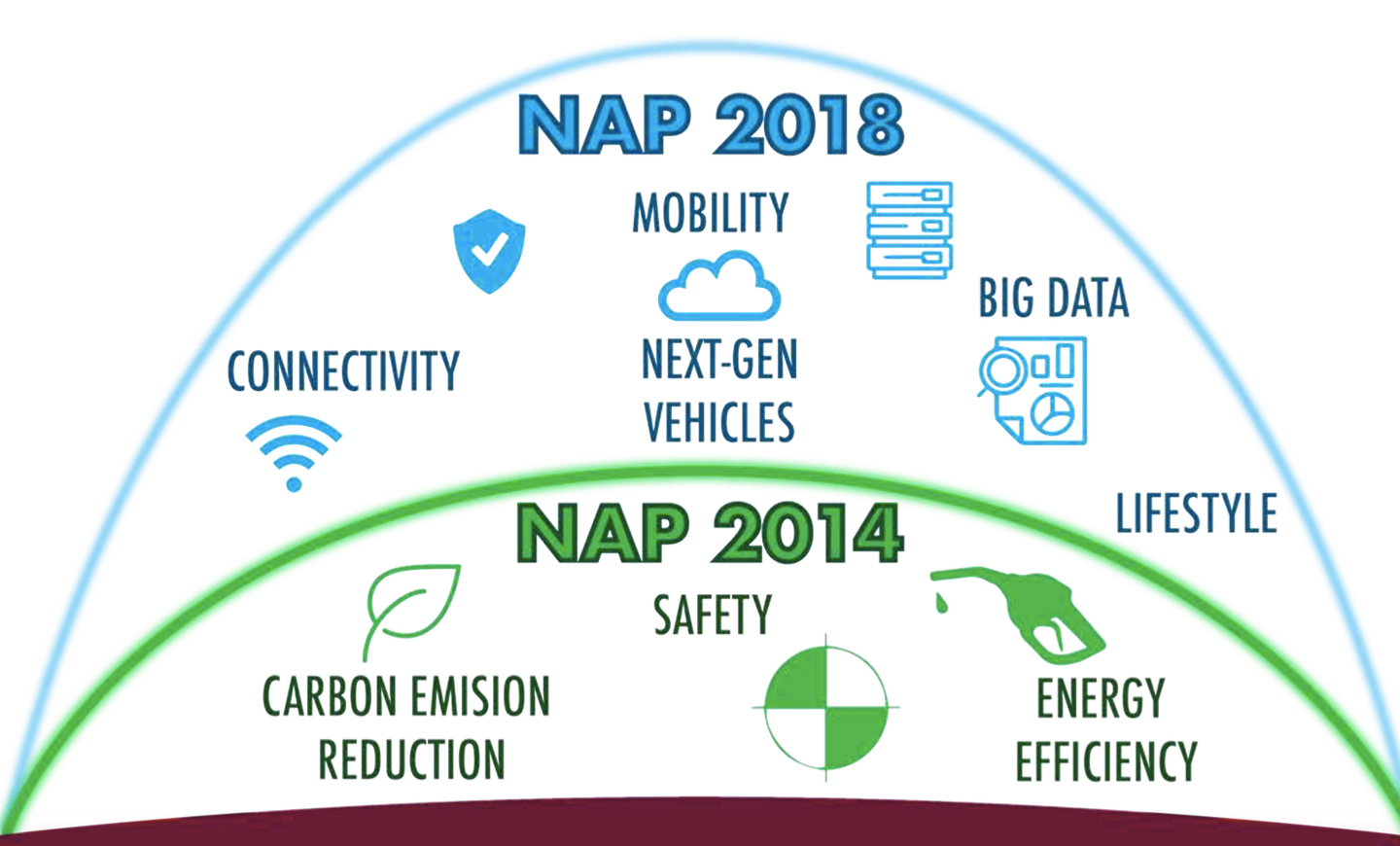 NAP 2018

MOBILITY

CONNECTIVITY

NEXT-GEN VEHICLES

BIG DATA

LIFESTYLE

NAP 2014

SAFETY

CARBON EMISION REDUCTION

ENERGY EFFICIENCY